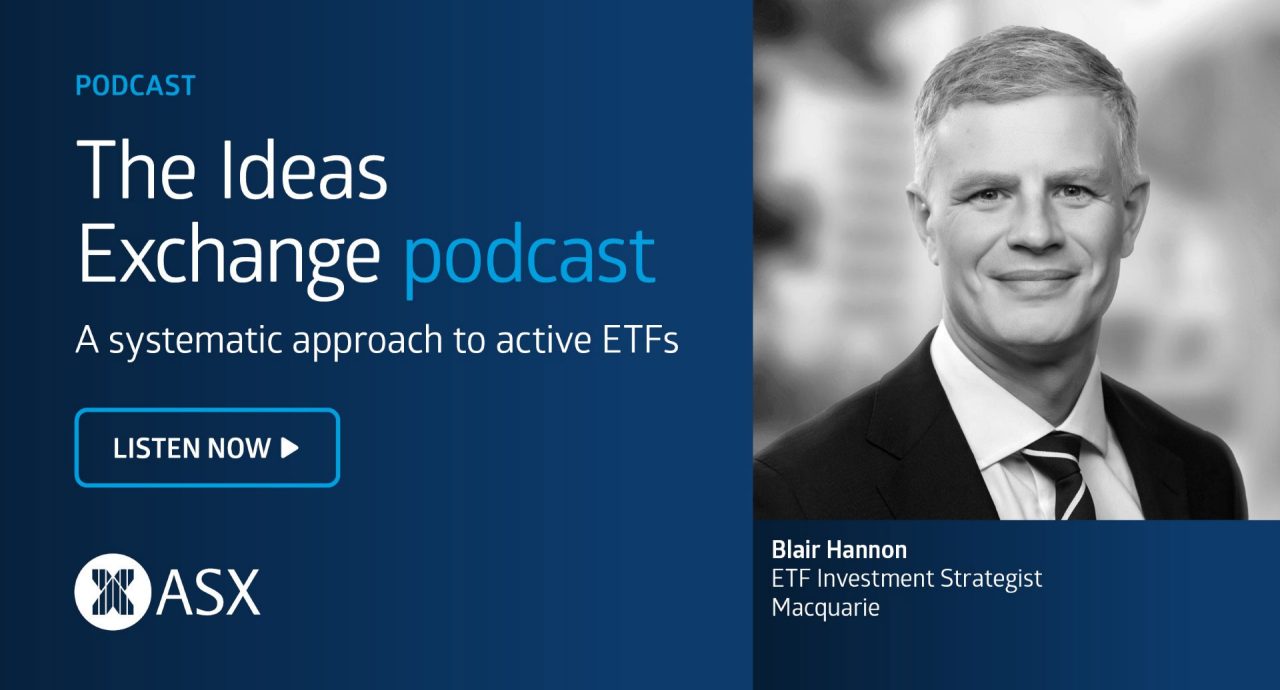 PODCAST

The Ideas Exchange podcast

A systematic approach to active ETFs

LISTEN NOW ▶

ASX

Blair Hannon
ETF Investment Strategist
Macquarie